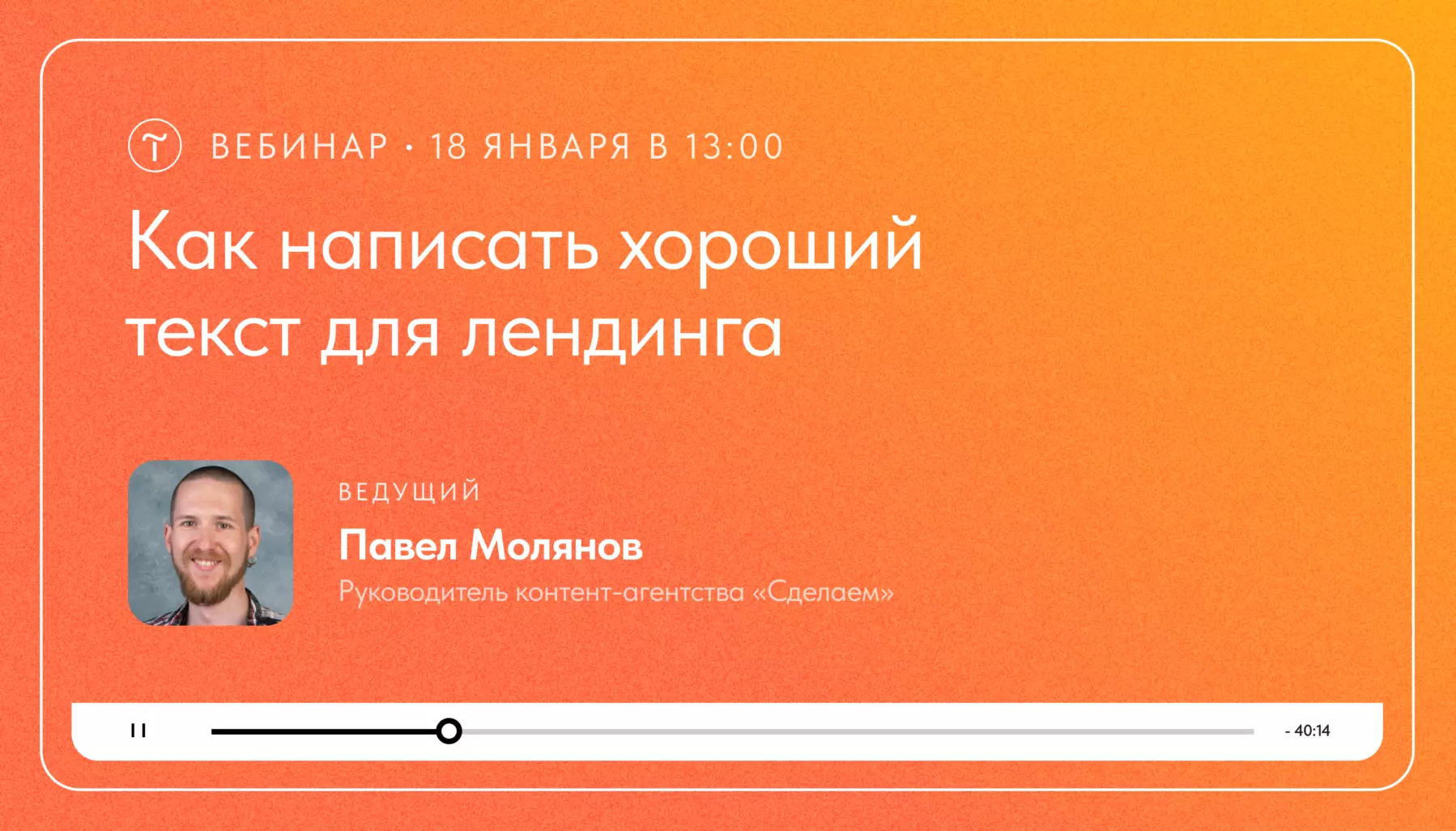 ВЕБИНАР · 18 ЯНВАРЯ В 13:00

Как написать хороший текст для лендинга

ВЕДУЩИЙ

Павел Молянов

Руководитель контент-агентства «Сделаем»

- 40:14